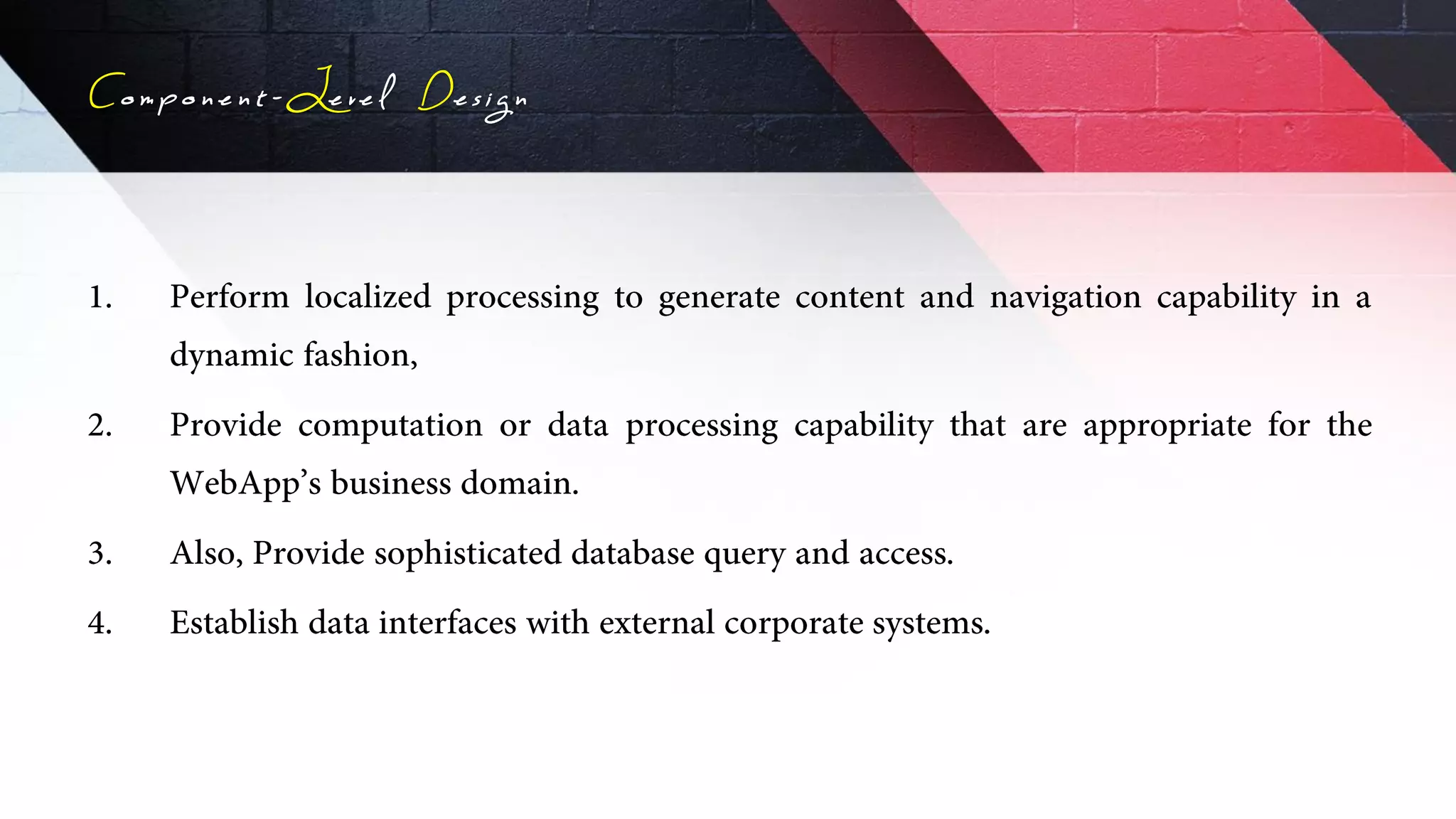 Component-Level Design

1. Perform localized processing to generate content and navigation capability in a dynamic fashion,

2. Provide computation or data processing capability that are appropriate for the WebApp’s business domain.

3. Also, Provide sophisticated database query and access.

4. Establish data interfaces with external corporate systems.